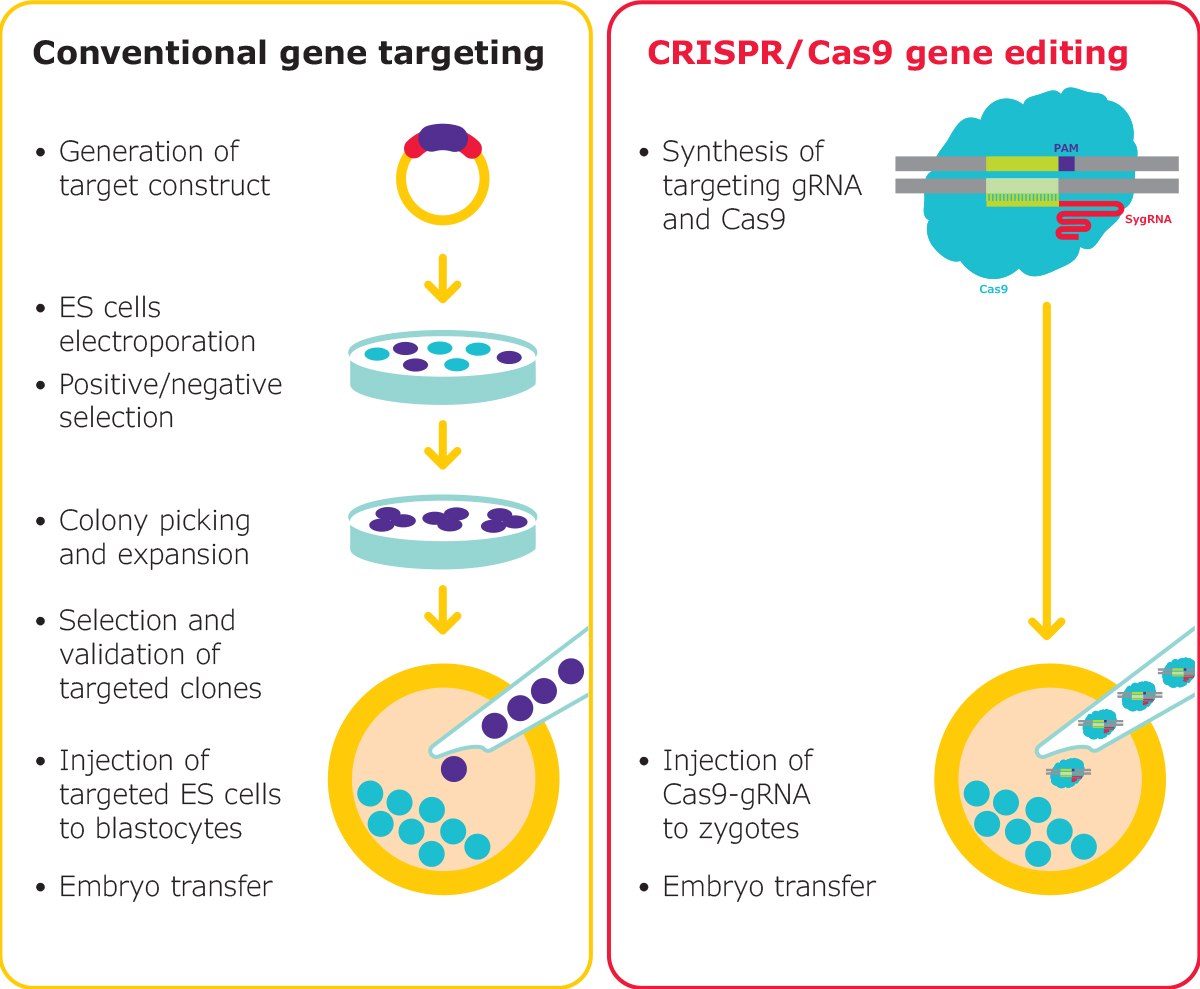 Conventional gene targeting

• Generation of target construct

• ES cells electroporation

• Positive/negative selection

• Colony picking and expansion

• Selection and validation of targeted clones

• Injection of targeted ES cells to blastocytes

• Embryo transfer

CRISPR/Cas9 gene editing

• Synthesis of targeting gRNA and Cas9

PAM

SygRNA

Cas9

• Injection of Cas9-gRNA to zygotes

• Embryo transfer